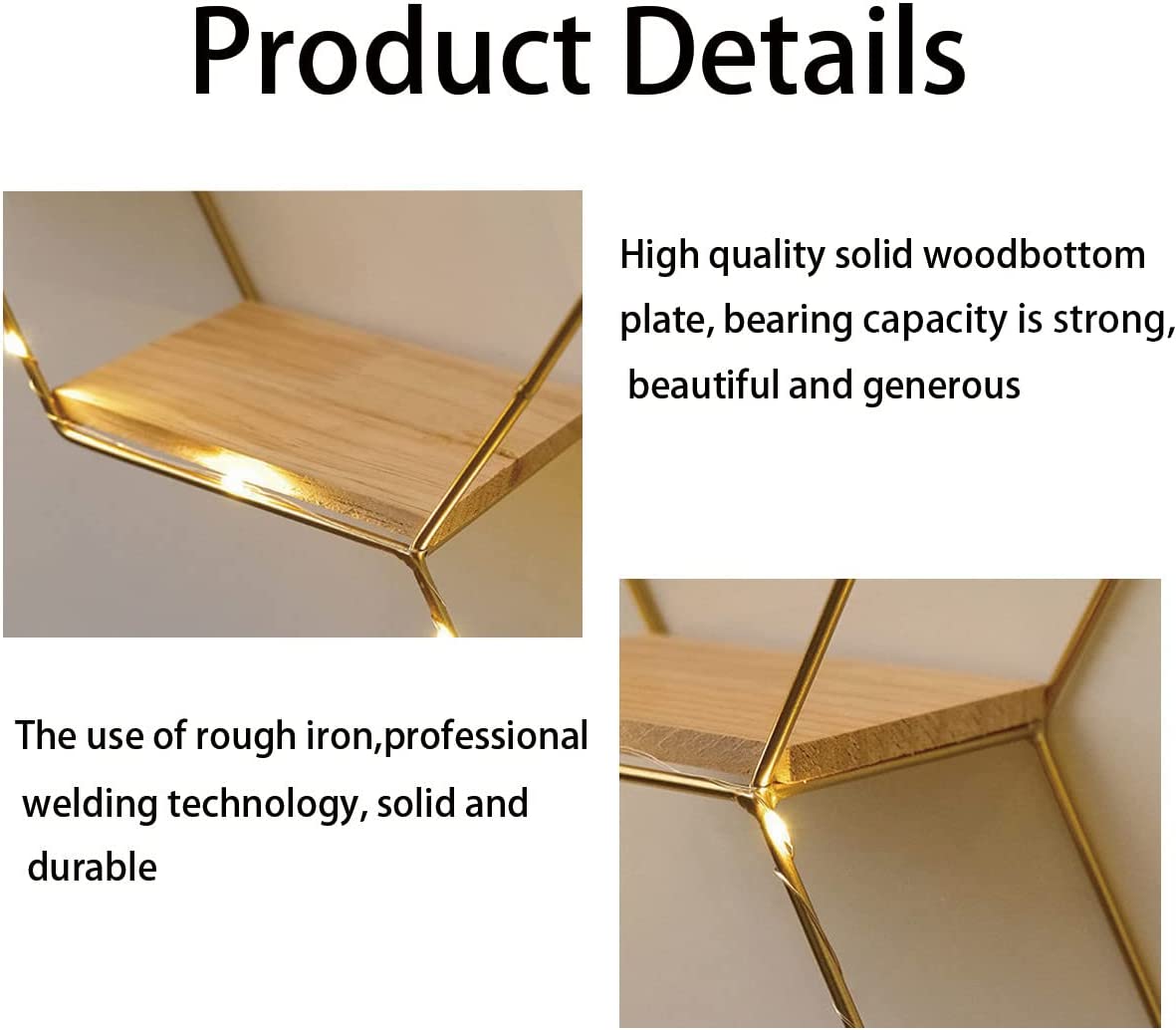 Product Details

High quality solid woodbottom plate, bearing capacity is strong, beautiful and generous

The use of rough iron,professional welding technology, solid and durable